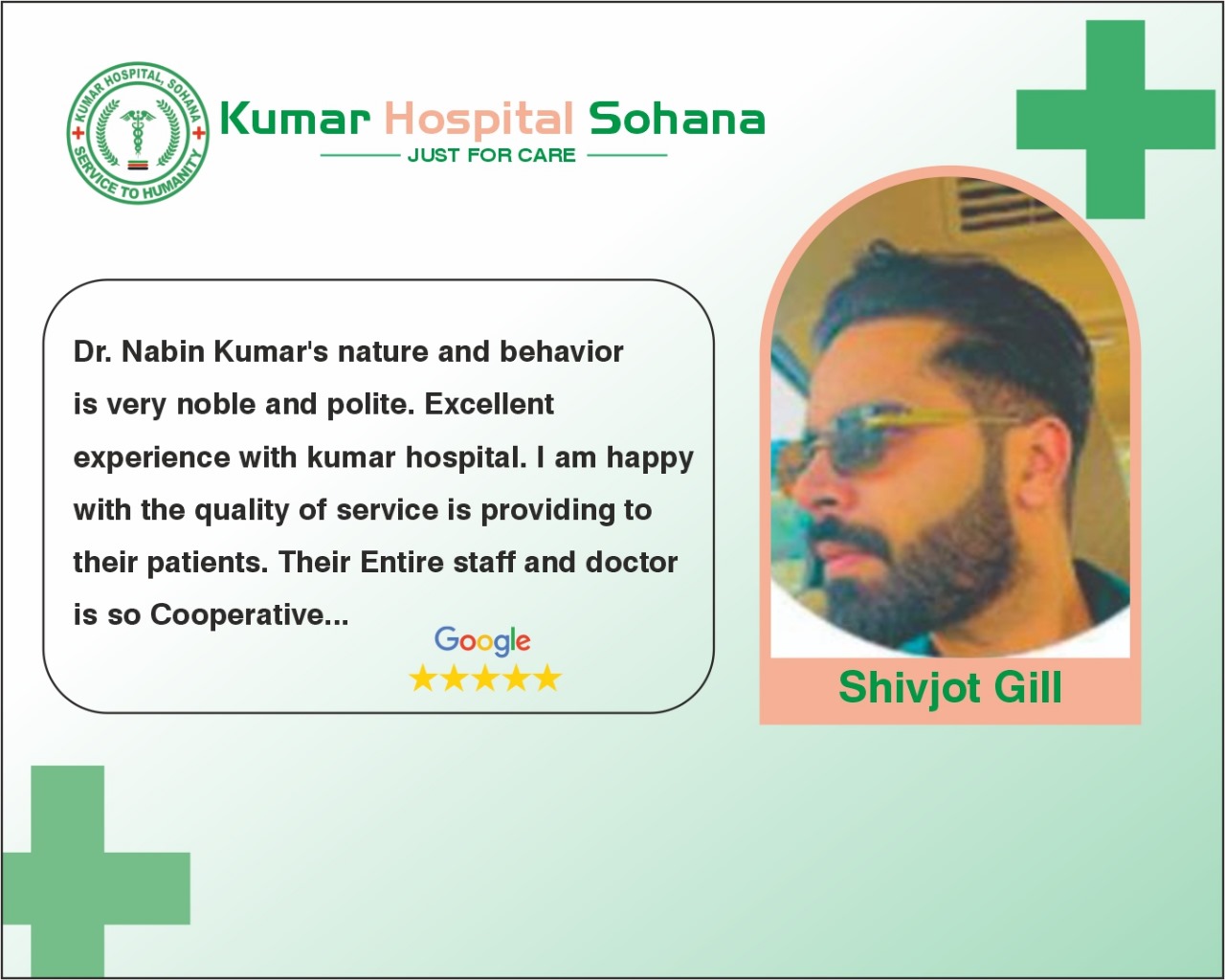 KUMAR HOSPITAL, SOHANA
SERVICE TO HUMANITY

Kumar Hospital Sohana
JUST FOR CARE

Dr. Nabin Kumar's nature and behavior is very noble and polite. Excellent experience with kumar hospital. I am happy with the quality of service is providing to their patients. Their Entire staff and doctor is so Cooperative...

Google
★★★★★

Shivjot Gill